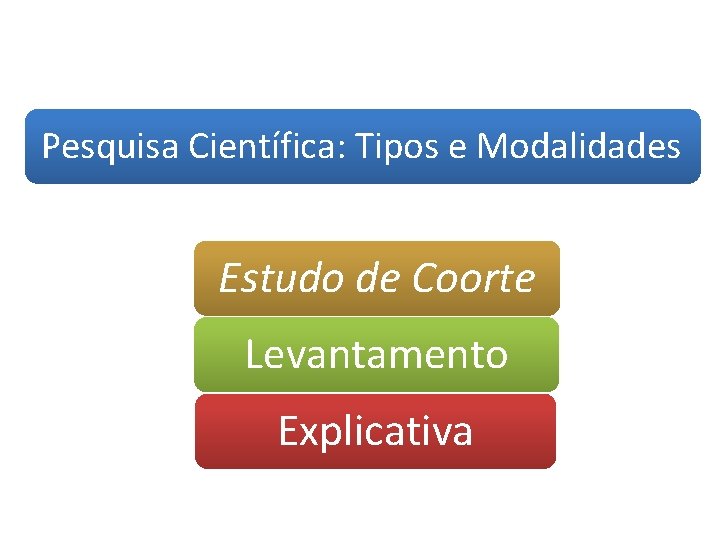 Pesquisa Científica: Tipos e Modalidades

Estudo de Coorte

Levantamento

Explicativa